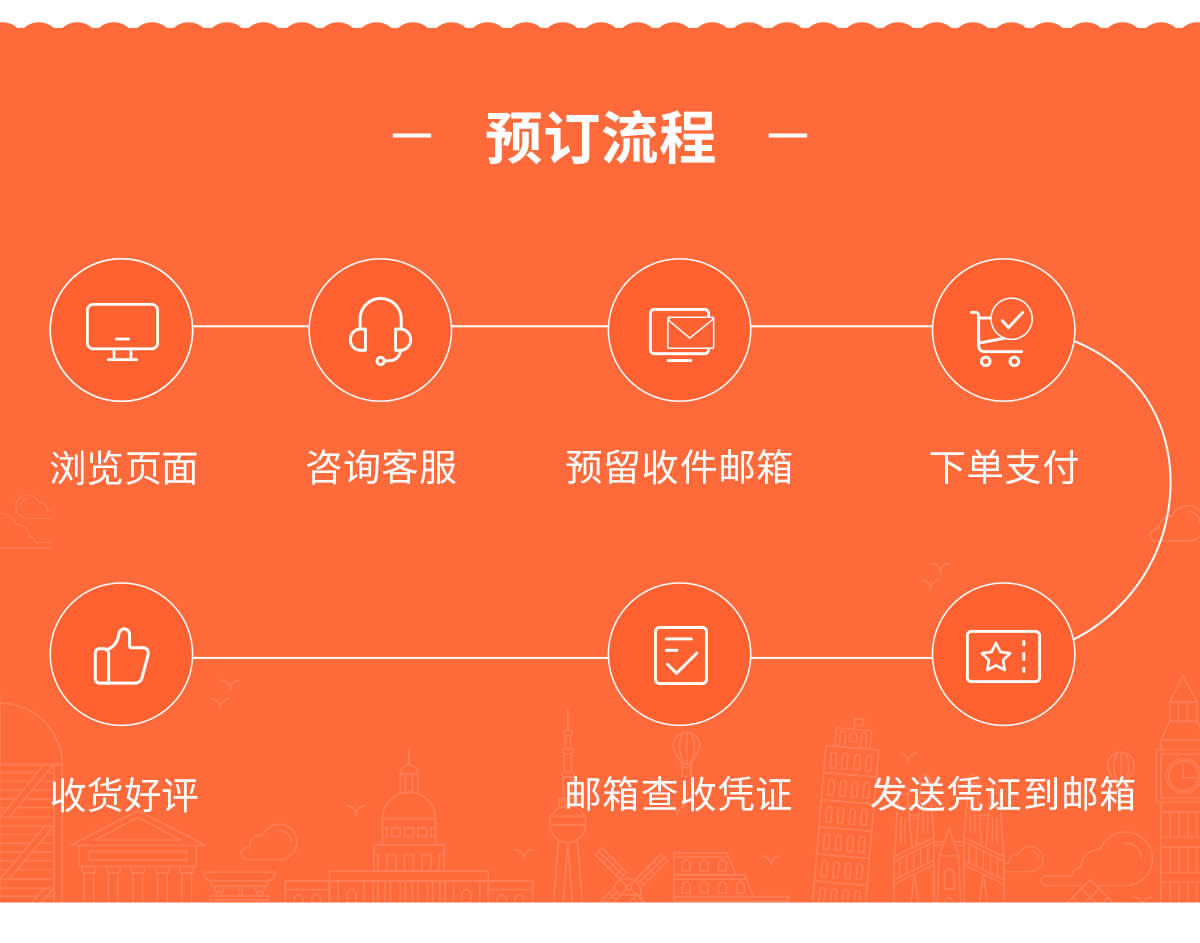 — 预订流程 —

浏览页面

咨询客服

预留收件邮箱

下单支付

收货好评

邮箱查收凭证

发送凭证到邮箱